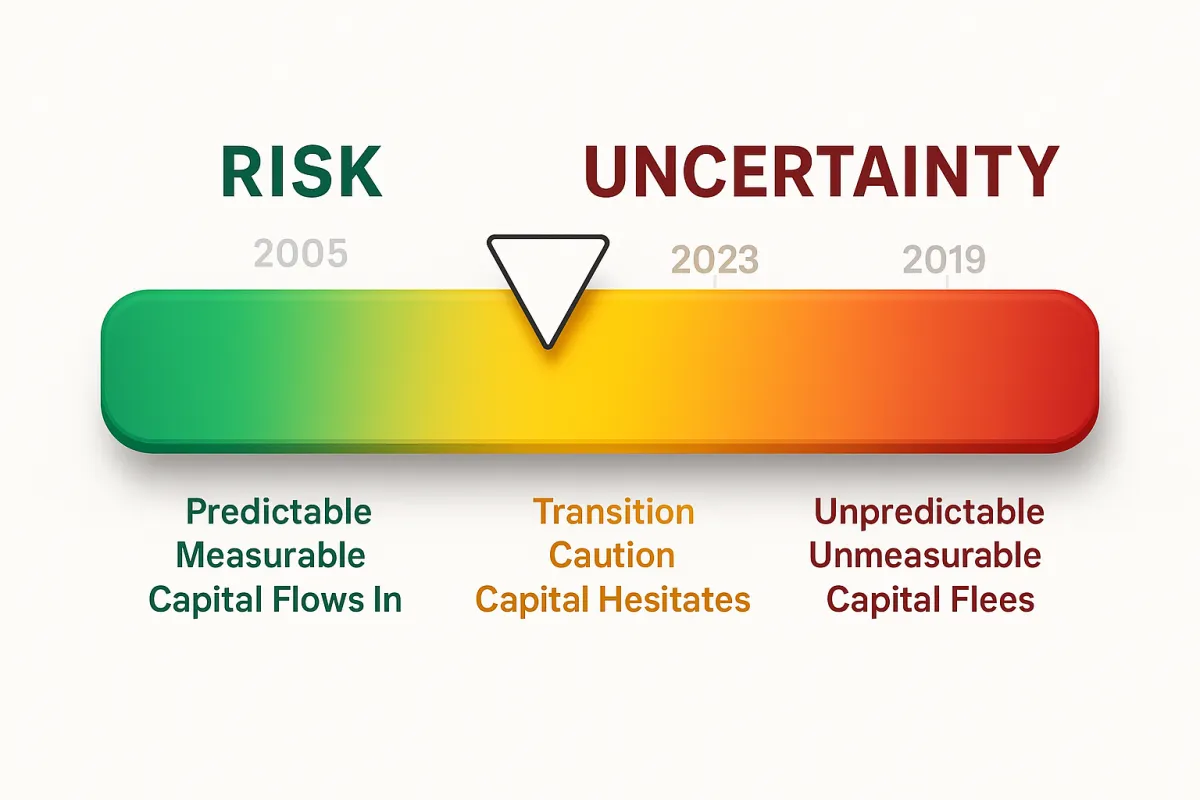 RISK

UNCERTAINTY

2005

2023

2019

Predictable
Measurable
Capital Flows In

Transition
Caution
Capital Hesitates

Unpredictable
Unmeasurable
Capital Flees